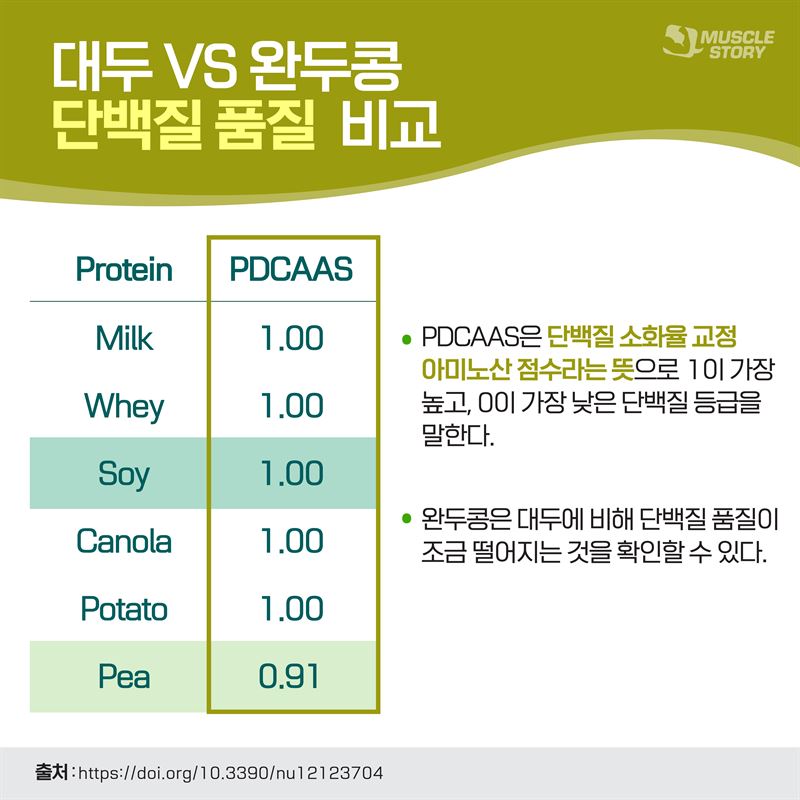 MUSCLE STORY

대두 VS 완두콩
단백질 품질 비교

| Protein | PDCAAS |
|---|---|
| Milk | 1.00 |
| Whey | 1.00 |
| Soy | 1.00 |
| Canola | 1.00 |
| Potato | 1.00 |
| Pea | 0.91 |

• PDCAAS은 단백질 소화율 교정 아미노산 점수라는 뜻으로 1이 가장 높고, 0이 가장 낮은 단백질 등급을 말한다.

• 완두콩은 대두에 비해 단백질 품질이 조금 떨어지는 것을 확인할 수 있다.

출처 : https://doi.org/10.3390/nu12123704